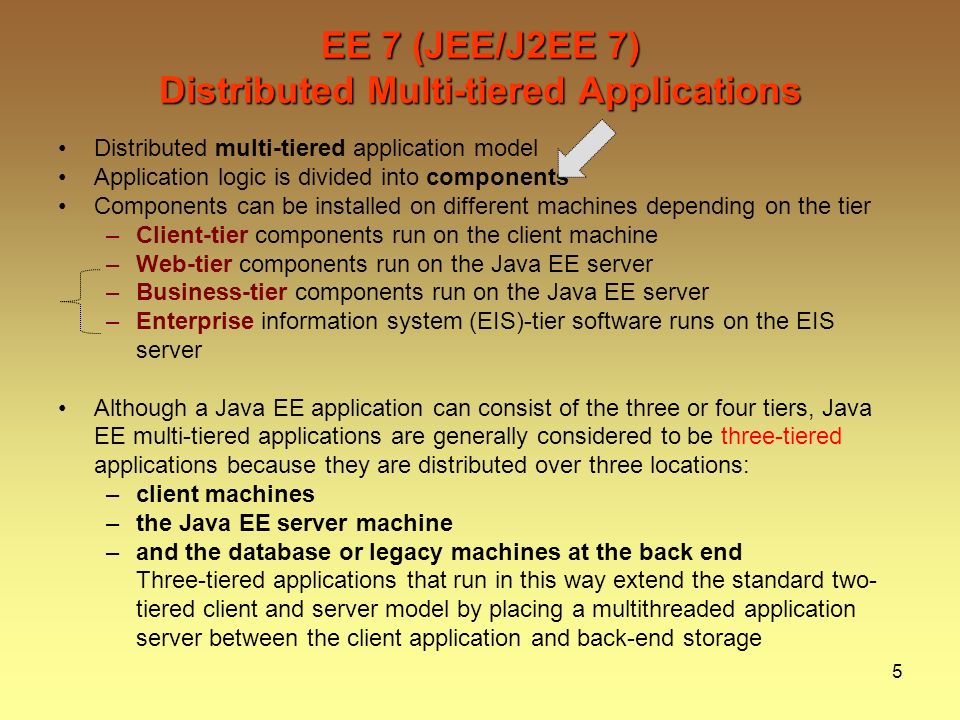 EE 7 (JEE/J2EE 7)
Distributed Multi-tiered Applications

• Distributed multi-tiered application model
• Application logic is divided into components
• Components can be installed on different machines depending on the tier
– Client-tier components run on the client machine
– Web-tier components run on the Java EE server
– Business-tier components run on the Java EE server
– Enterprise information system (EIS)-tier software runs on the EIS server

• Although a Java EE application can consist of the three or four tiers, Java EE multi-tiered applications are generally considered to be three-tiered applications because they are distributed over three locations:
– client machines
– the Java EE server machine
– and the database or legacy machines at the back end
Three-tiered applications that run in this way extend the standard two-tiered client and server model by placing a multithreaded application server between the client application and back-end storage

5